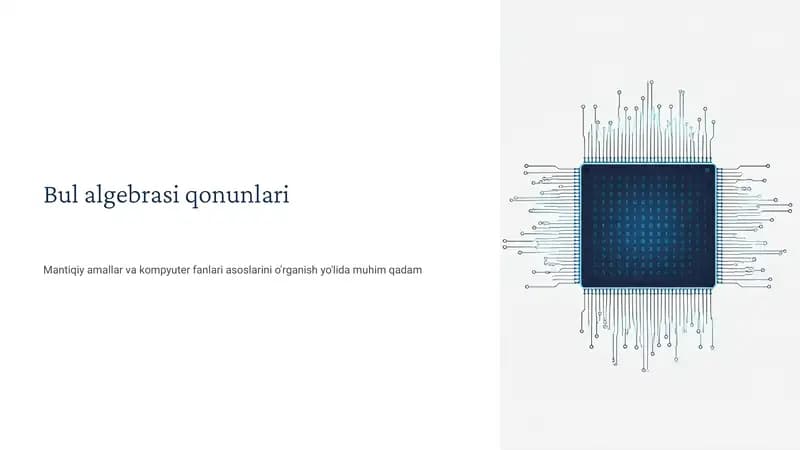 Bul algebrasi qonunlari

Mantiqiy amallar va kompyuter fanlari asoslarini o'rganish yo'lida muhim qadam